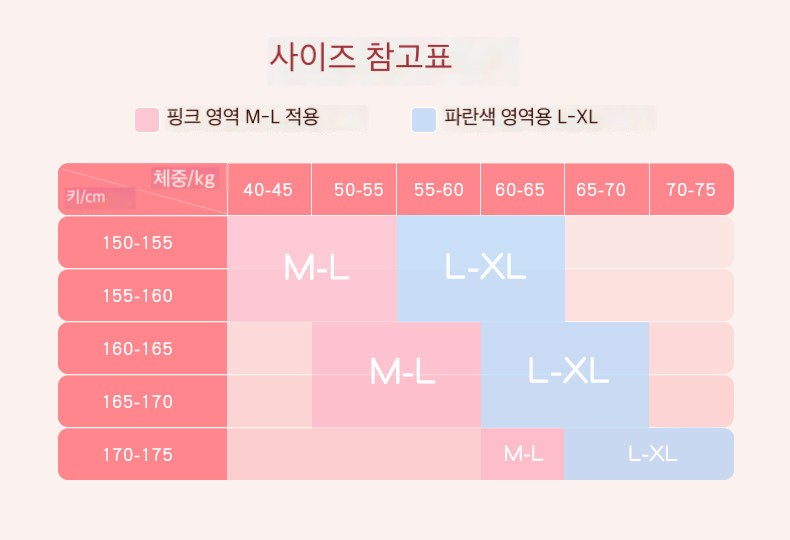 사이즈 참고표

핑크 영역 M-L 적용

파란색 영역용 L-XL

| 체중/kg 키/cm | 40-45 | 50-55 | 55-60 | 60-65 | 65-70 | 70-75 |
|---|---|---|---|---|---|---|
| 150-155 | M-L | M-L | L-XL | L-XL | | |
| 155-160 | M-L | M-L | L-XL | L-XL | | |
| 160-165 | | M-L | M-L | L-XL | L-XL | |
| 165-170 | | M-L | M-L | L-XL | L-XL | |
| 170-175 | | | | M-L | L-XL | L-XL |